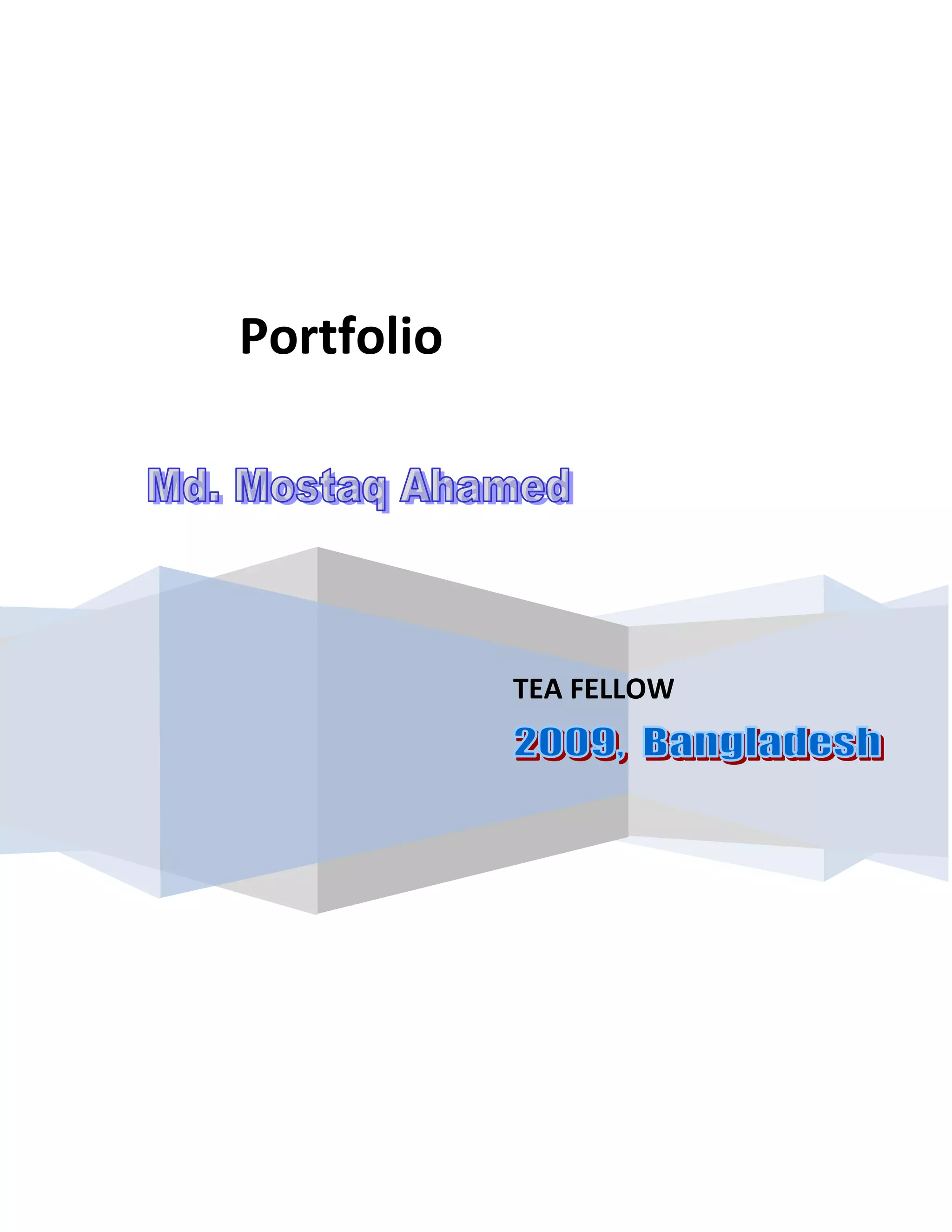 Portfolio

Md. Mostaq Ahamed

TEA FELLOW

2009, Bangladesh